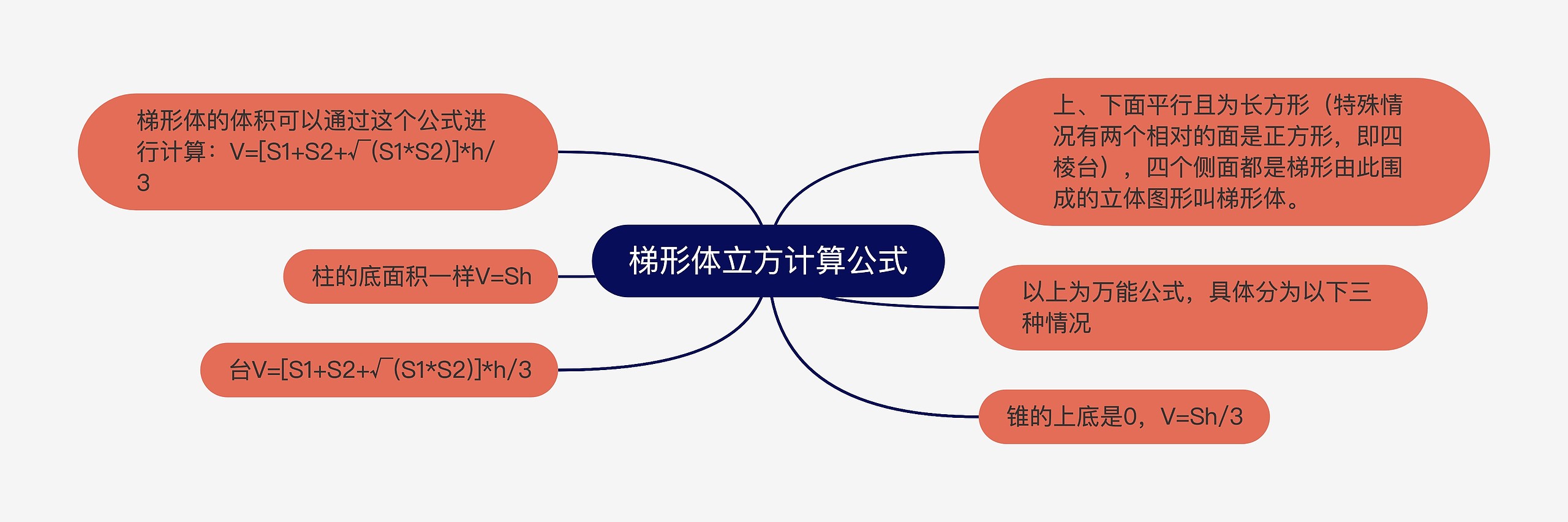 梯形体立方计算公式

梯形体的体积可以通过这个公式进行计算：V=[S1+S2+√(S1*S2)]*h/3

柱的底面积一样V=Sh

台V=[S1+S2+√(S1*S2)]*h/3

上、下面平行且为长方形（特殊情况有两个相对的面是正方形，即四棱台），四个侧面都是梯形由此围成的立体图形叫梯形体。

以上为万能公式，具体分为以下三种情况

锥的上底是0，V=Sh/3